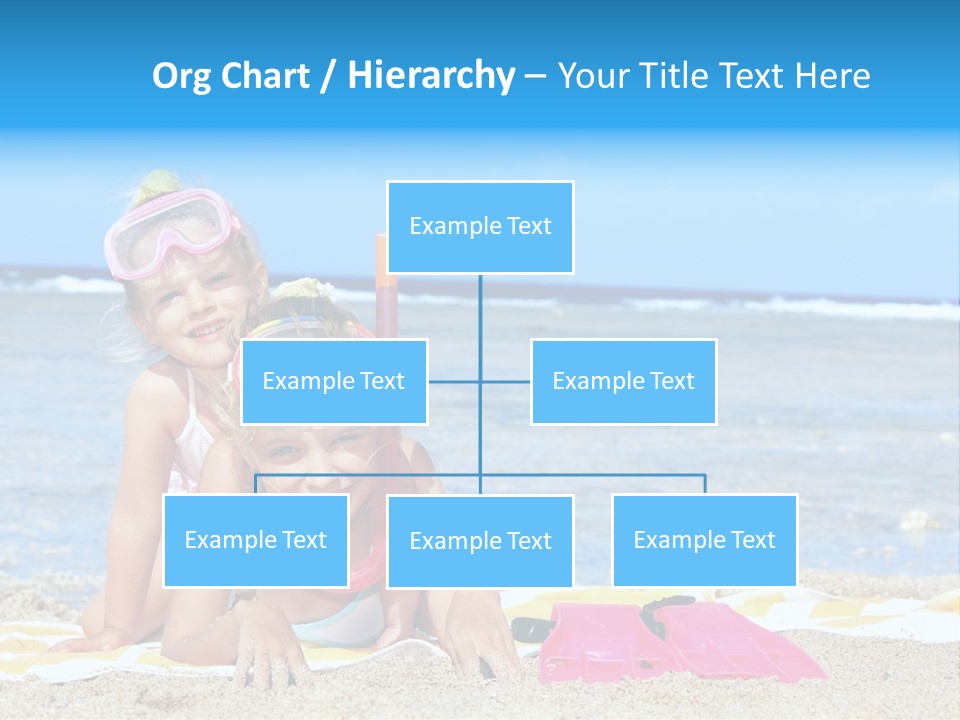 Org Chart / Hierarchy – Your Title Text Here

Example Text

Example Text

Example Text

Example Text

Example Text

Example Text